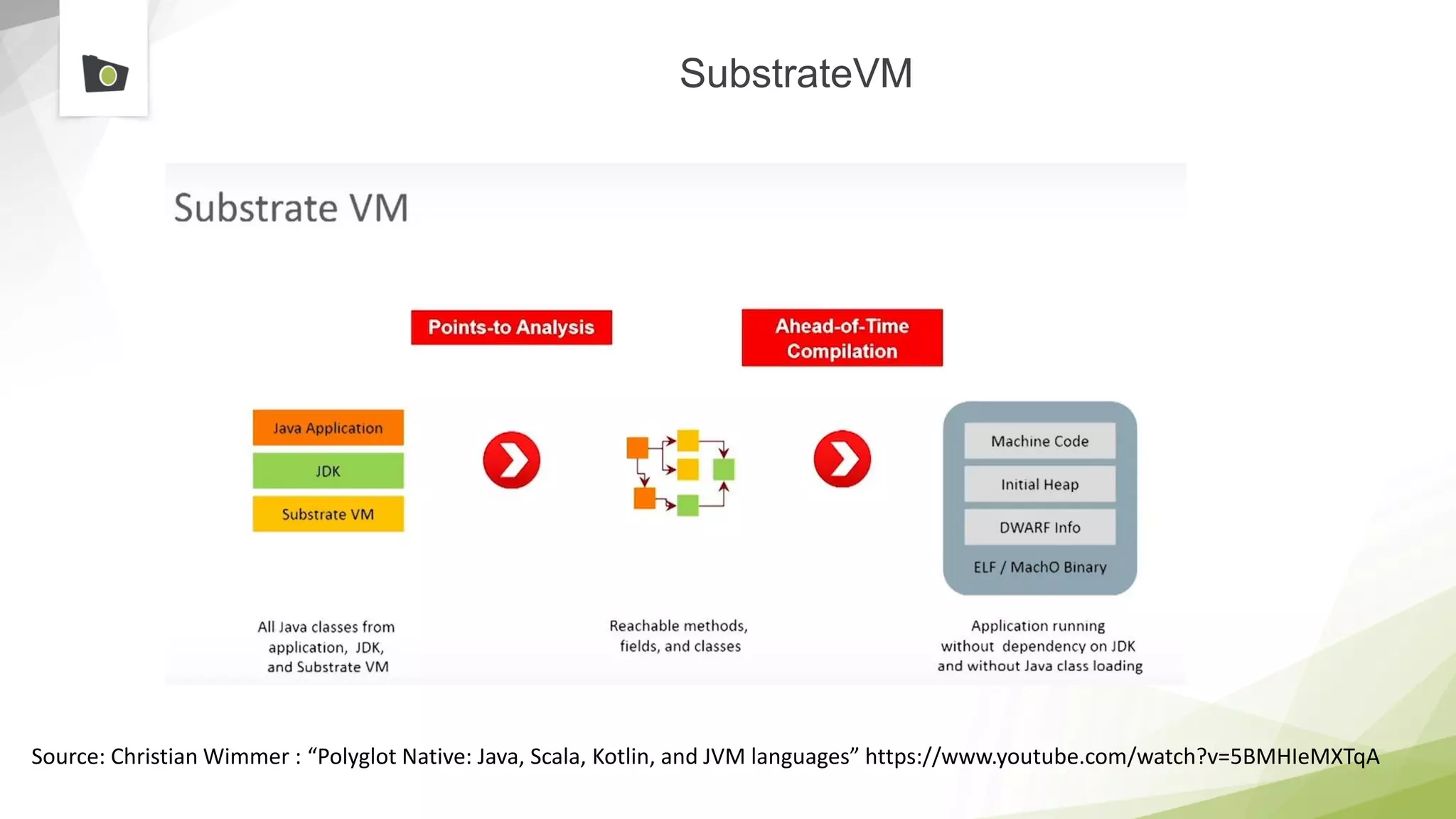 SubstrateVM

Substrate VM

Points-to Analysis

Ahead-of-Time Compilation

Java Application

JDK

Substrate VM

Machine Code

Initial Heap

DWARF Info

ELF / MachO Binary

All Java classes from application, JDK, and Substrate VM

Reachable methods, fields, and classes

Application running without dependency on JDK and without Java class loading

Source: Christian Wimmer : “Polyglot Native: Java, Scala, Kotlin, and JVM languages” https://www.youtube.com/watch?v=5BMHIeMXTqA